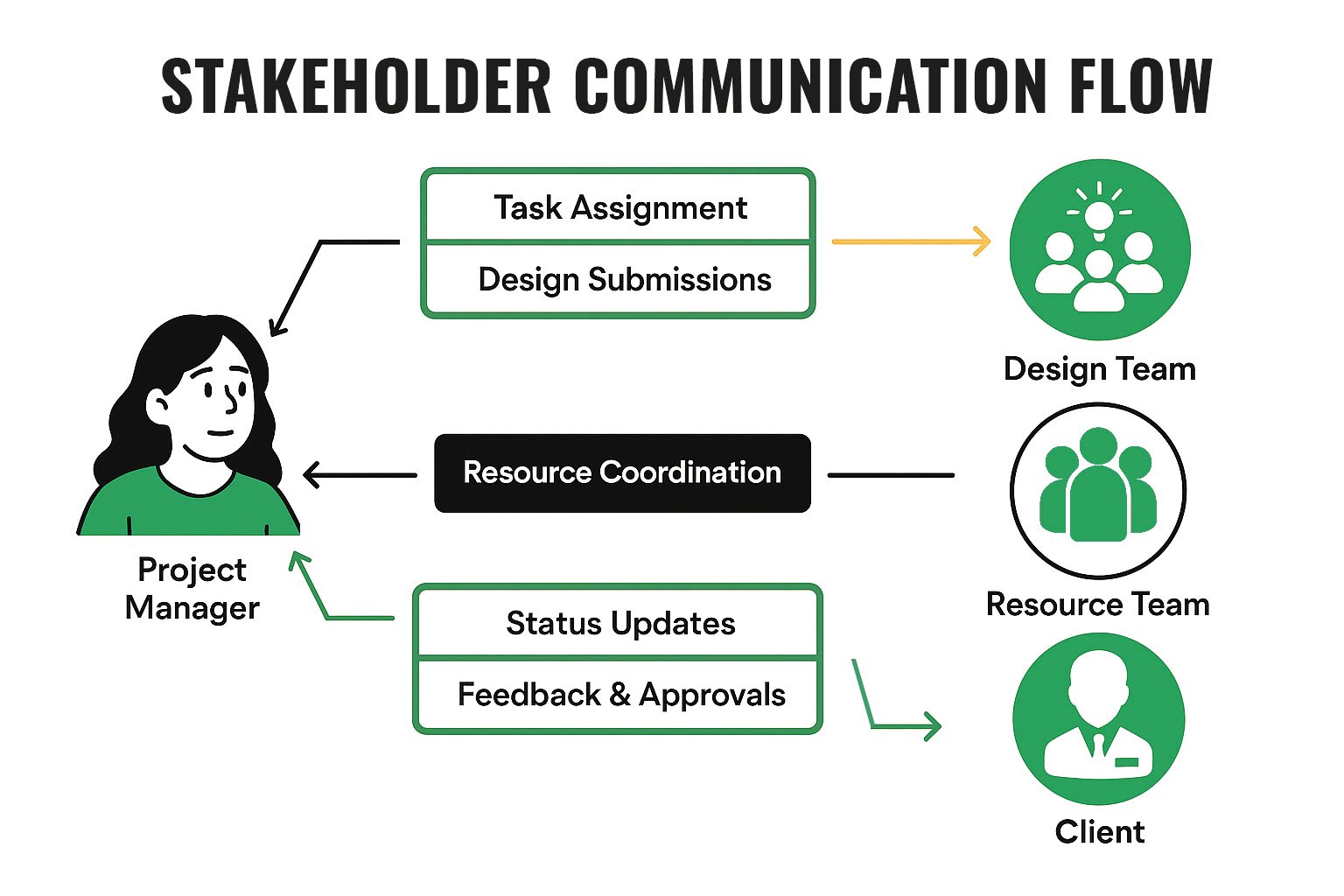 STAKEHOLDER COMMUNICATION FLOW

Task Assignment

Design Submissions

Design Team

Project Manager

Resource Coordination

Resource Team

Status Updates

Feedback & Approvals

Client